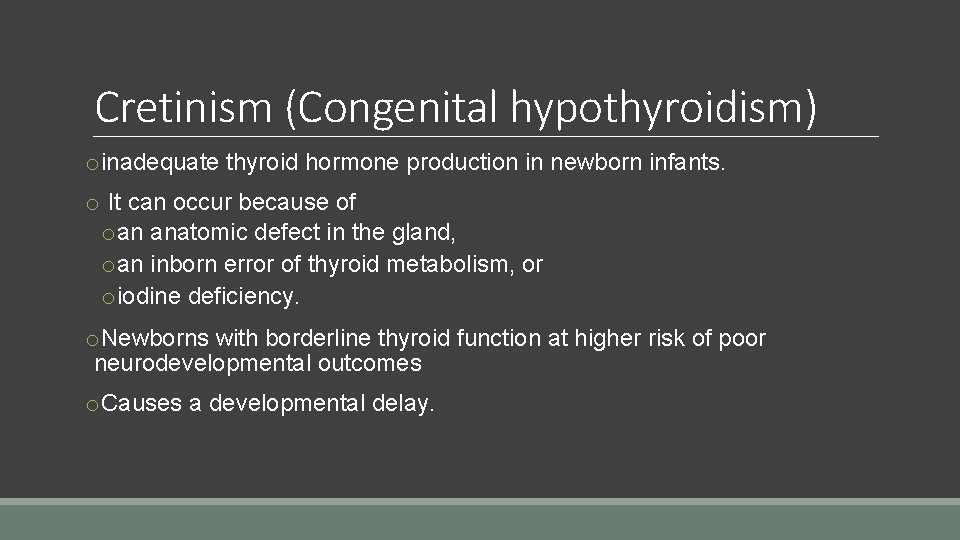 Cretinism (Congenital hypothyroidism)

o inadequate thyroid hormone production in newborn infants.

o It can occur because of
o an anatomic defect in the gland,
o an inborn error of thyroid metabolism, or
o iodine deficiency.

o Newborns with borderline thyroid function at higher risk of poor neurodevelopmental outcomes

o Causes a developmental delay.